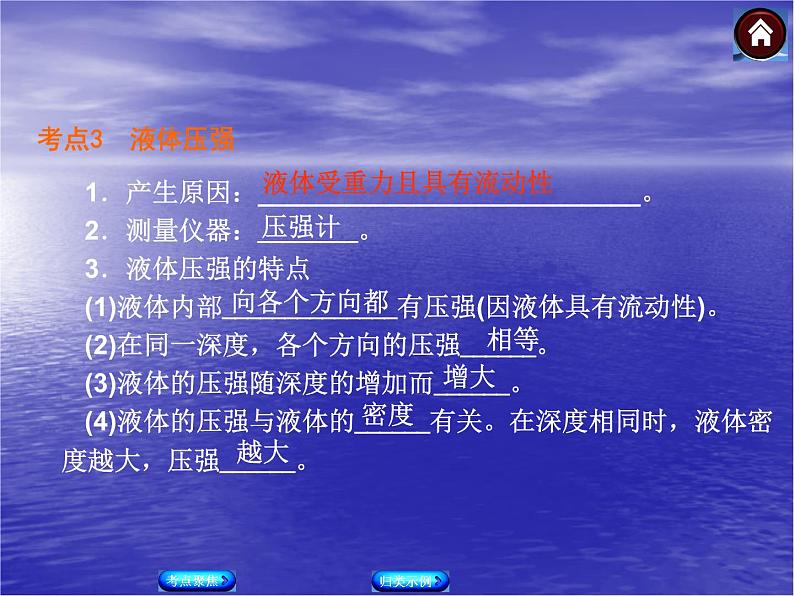 考点3　液体压强

1．产生原因：液体受重力且具有流动性。

2．测量仪器：压强计。

3．液体压强的特点

(1)液体内部向各个方向都有压强(因液体具有流动性)。

(2)在同一深度，各个方向的压强相等。

(3)液体的压强随深度的增加而增大。

(4)液体的压强与液体的密度有关。在深度相同时，液体密度越大，压强越大。

考点聚焦

归类示例